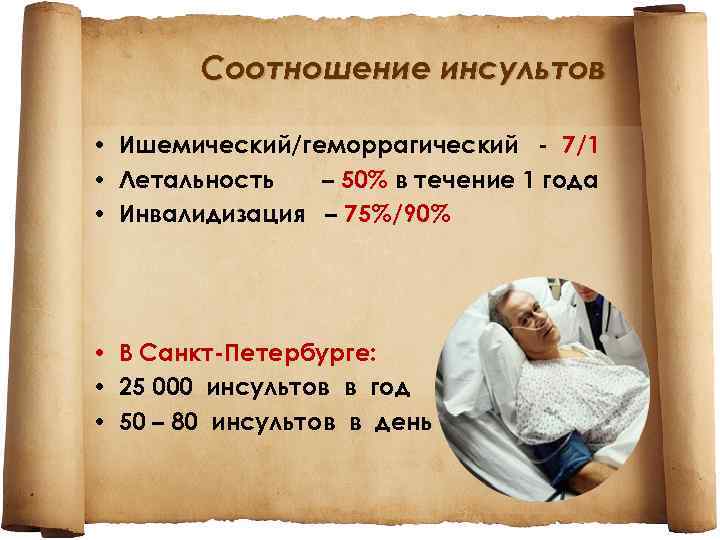 Соотношение инсультов

• Ишемический/геморрагический - 7/1
• Летальность – 50% в течение 1 года
• Инвалидизация – 75%/90%

• В Санкт-Петербурге:
• 25 000 инсультов в год
• 50 – 80 инсультов в день